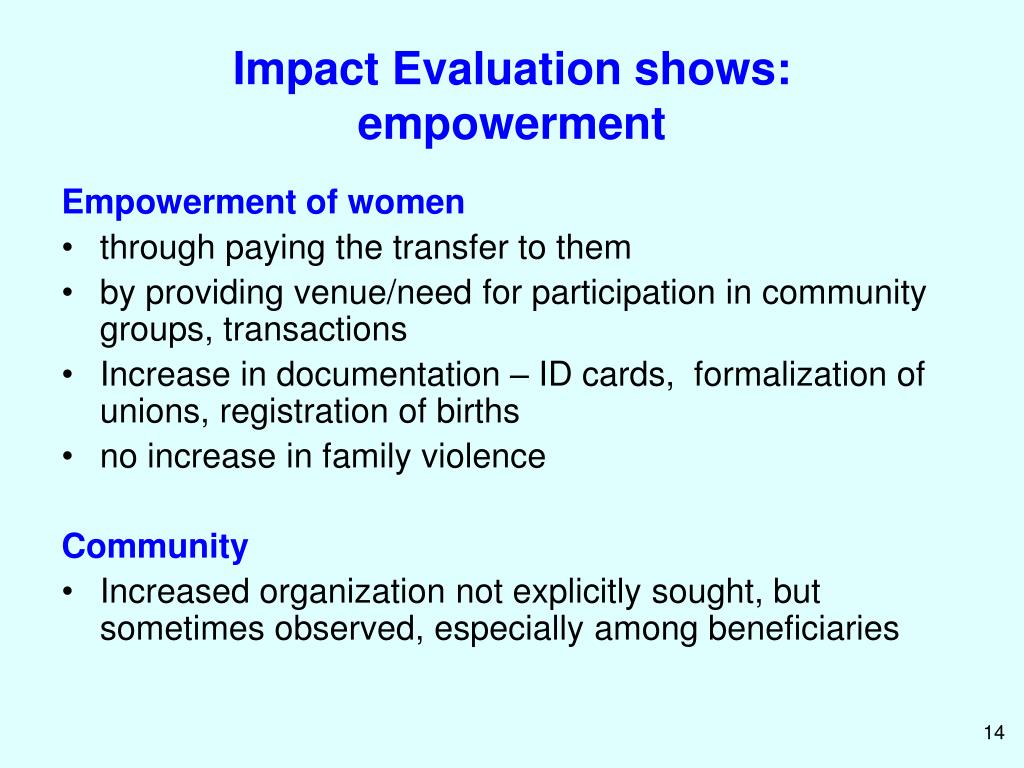 Impact Evaluation shows: empowerment

Empowerment of women
• through paying the transfer to them
• by providing venue/need for participation in community groups, transactions
• Increase in documentation – ID cards, formalization of unions, registration of births
• no increase in family violence

Community
• Increased organization not explicitly sought, but sometimes observed, especially among beneficiaries

14